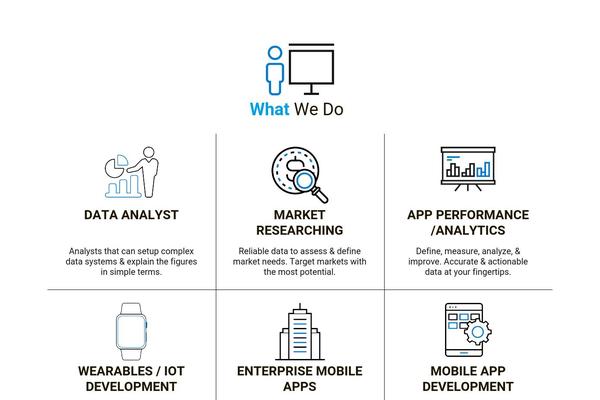 What We Do

DATA ANALYST

Analysts that can setup complex data systems & explain the figures in simple terms.

MARKET RESEARCHING

Reliable data to assess & define market needs. Target markets with the most potential.

APP PERFORMANCE /ANALYTICS

Define, measure, analyze, & improve. Accurate & actionable data at your fingertips.

WEARABLES / IOT DEVELOPMENT

ENTERPRISE MOBILE APPS

MOBILE APP DEVELOPMENT